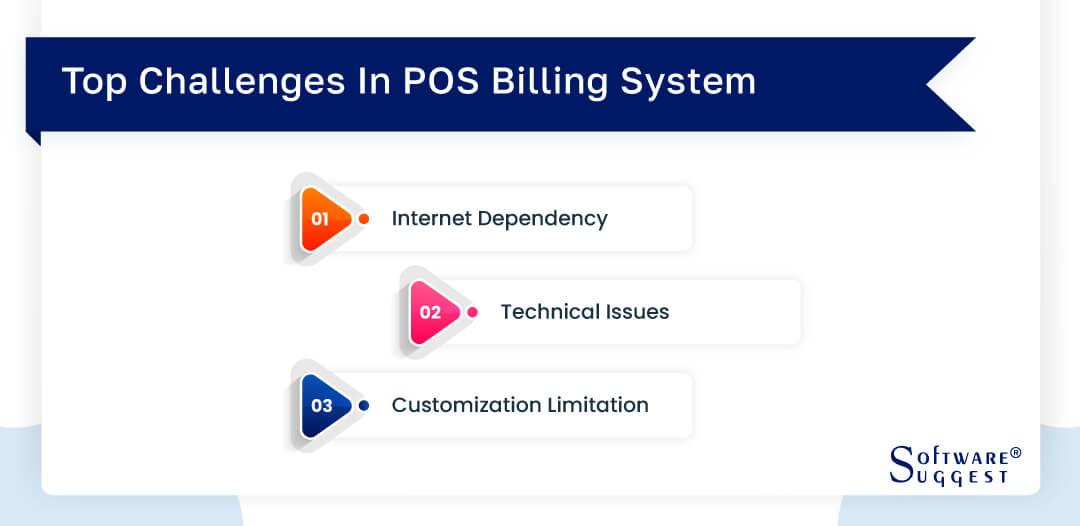 Top Challenges In POS Billing System

01 Internet Dependency

02 Technical Issues

03 Customization Limitation

SOFTWARE® SUGGEST